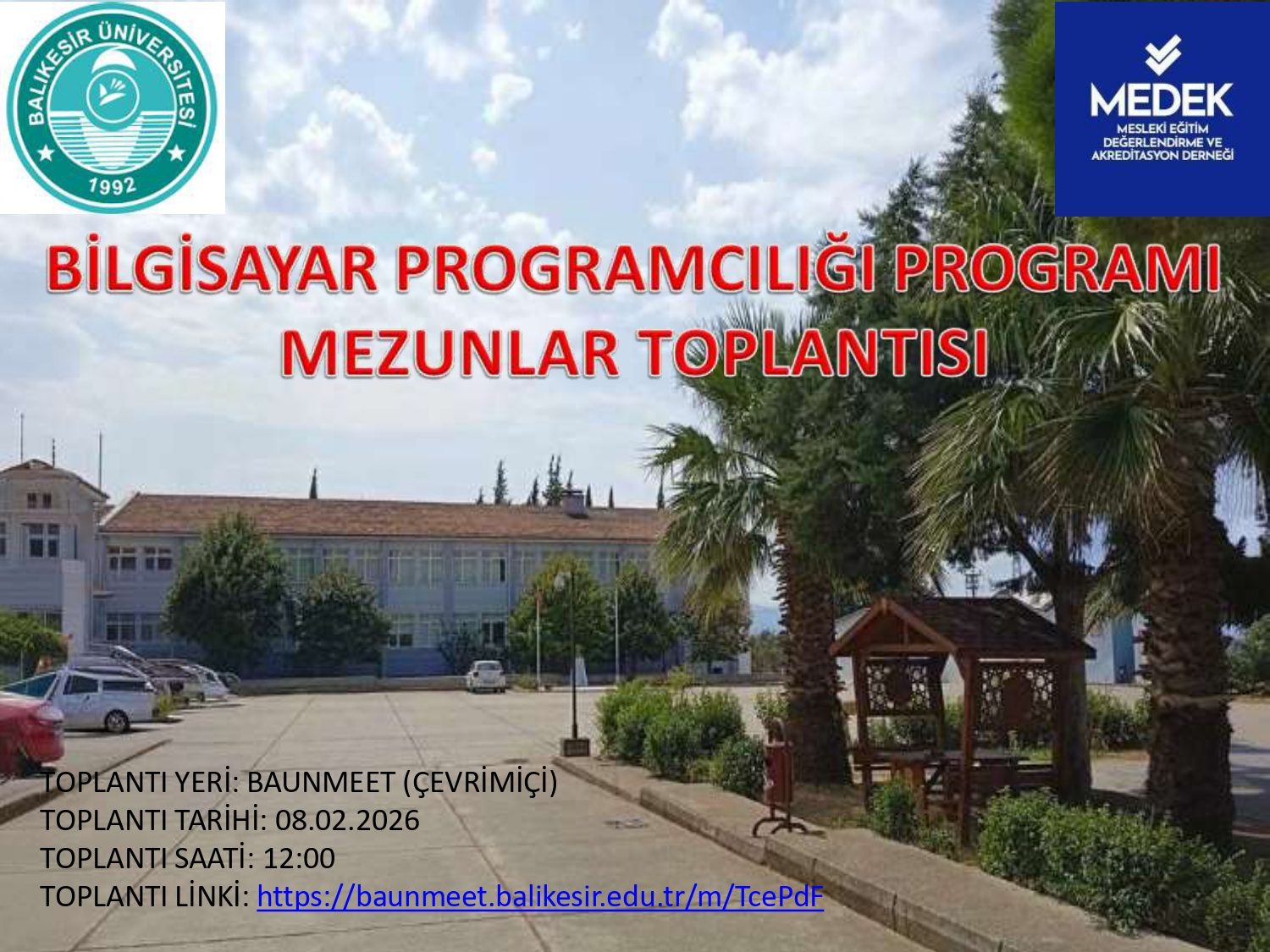 BALIKESİR ÜNİVERSİTESİ
1992

MEDEK
MESLEKİ EĞİTİM DEĞERLENDİRME VE AKREDİTASYON DERNEĞİ

BİLGİSAYAR PROGRAMCILIĞI PROGRAMI
MEZUNLAR TOPLANTISI

TOPLANTI YERİ: BAUNMEET (ÇEVRİMİÇİ)
TOPLANTI TARİHİ: 08.02.2026
TOPLANTI SAATİ: 12:00
TOPLANTI LİNKİ: https://baunmeet.balikesir.edu.tr/m/TcePdF